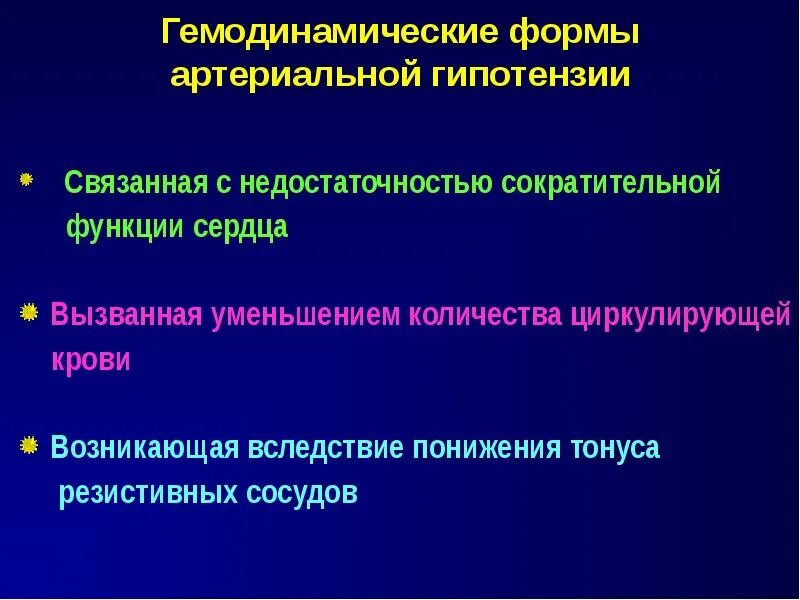 Гемодинамические формы артериальной гипотензии

Связанная с недостаточностью сократительной функции сердца

Вызванная уменьшением количества циркулирующей крови

Возникающая вследствие понижения тонуса резистивных сосудов